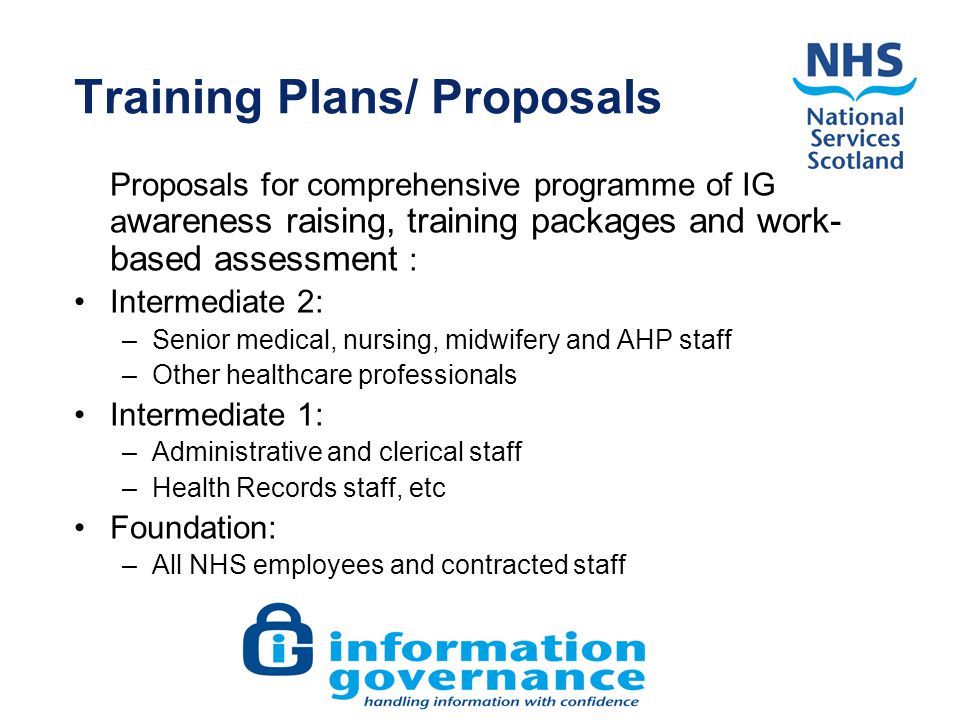 Training Plans/ Proposals

NHS
National
Services
Scotland

Proposals for comprehensive programme of IG awareness raising, training packages and work-based assessment :

• Intermediate 2:
– Senior medical, nursing, midwifery and AHP staff
– Other healthcare professionals

• Intermediate 1:
– Administrative and clerical staff
– Health Records staff, etc

• Foundation:
– All NHS employees and contracted staff

iG information governance
handling information with confidence